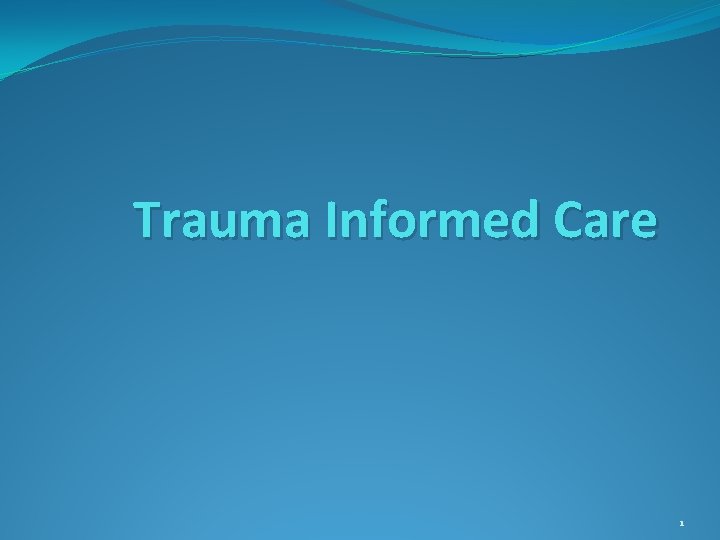 Trauma Informed Care

1